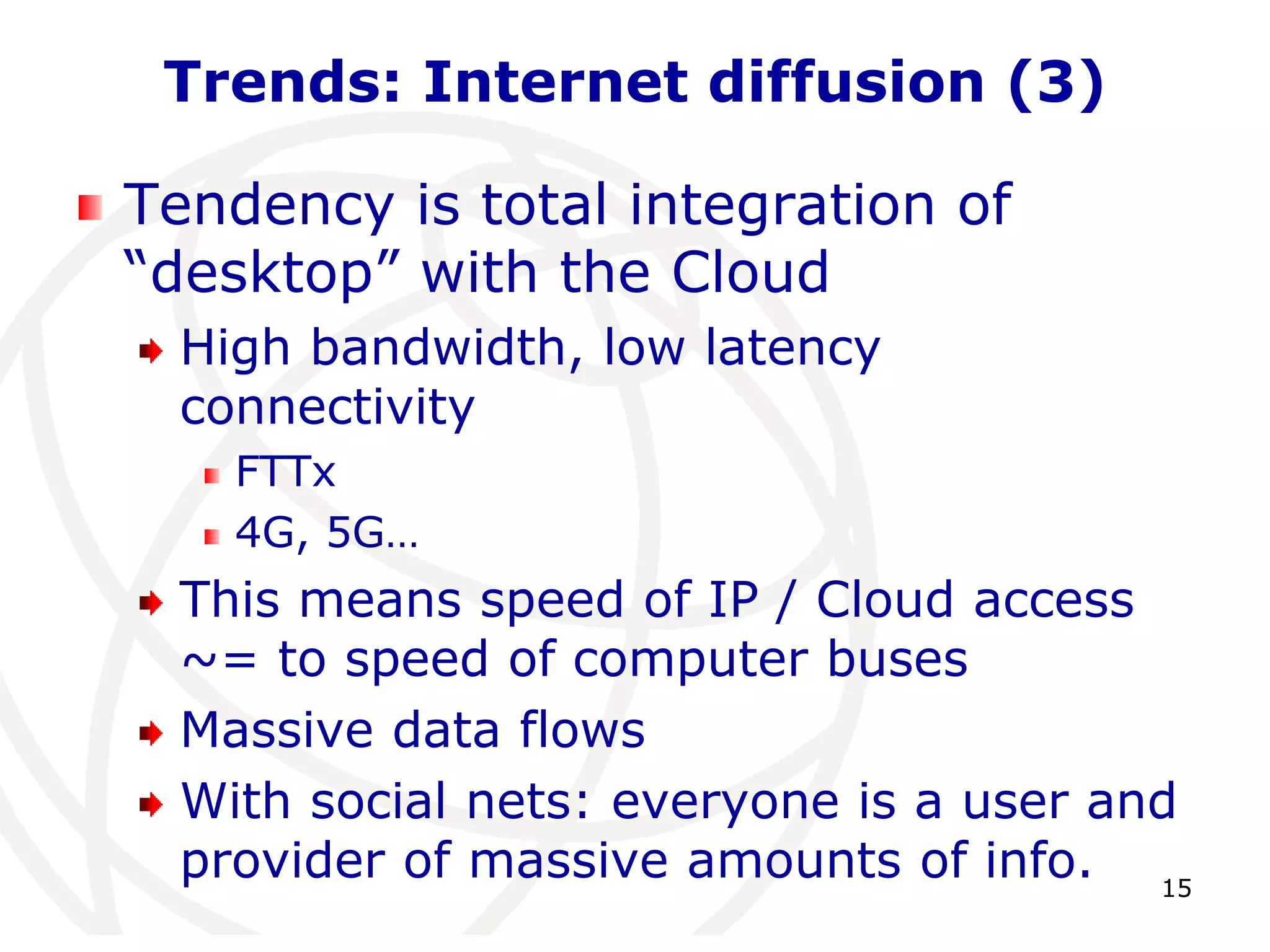 Trends: Internet diffusion (3)

Tendency is total integration of “desktop” with the Cloud

High bandwidth, low latency connectivity

FTTx

4G, 5G…

This means speed of IP / Cloud access ~= to speed of computer buses

Massive data flows

With social nets: everyone is a user and provider of massive amounts of info.

15